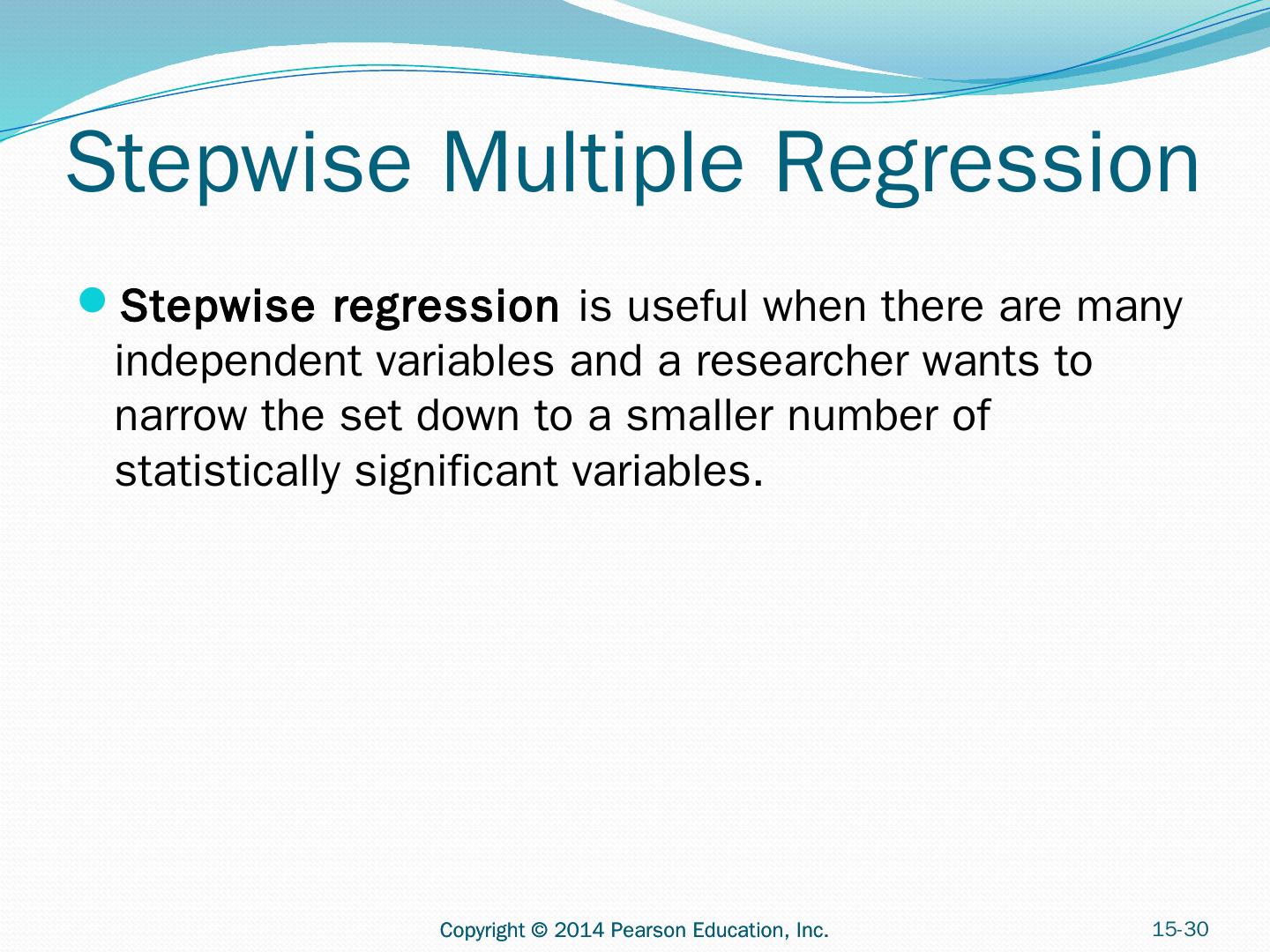 Stepwise Multiple Regression

Stepwise regression is useful when there are many independent variables and a researcher wants to narrow the set down to a smaller number of statistically significant variables.

Copyright © 2014 Pearson Education, Inc.

15-30